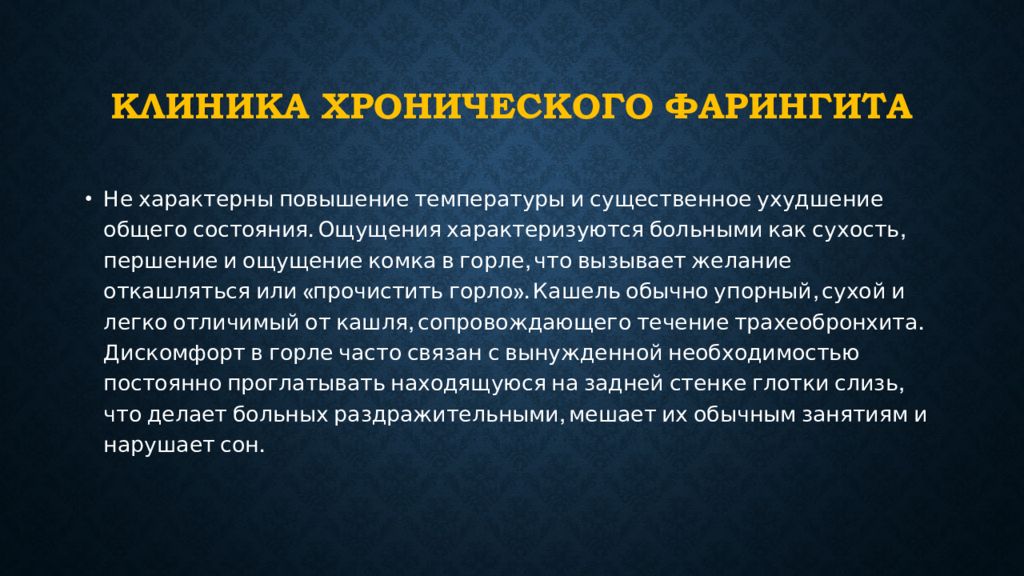 КЛИНИКА ХРОНИЧЕСКОГО ФАРИНГИТА

• Не характерны повышение температуры и существенное ухудшение общего состояния. Ощущения характеризуются больными как сухость, першение и ощущение комка в горле, что вызывает желание откашляться или «прочистить горло». Кашель обычно упорный, сухой и легко отличимый от кашля, сопровождающего течение трахеобронхита. Дискомфорт в горле часто связан с вынужденной необходимостью постоянно проглатывать находящуюся на задней стенке глотки слизь, что делает больных раздражительными, мешает их обычным занятиям и нарушает сон.